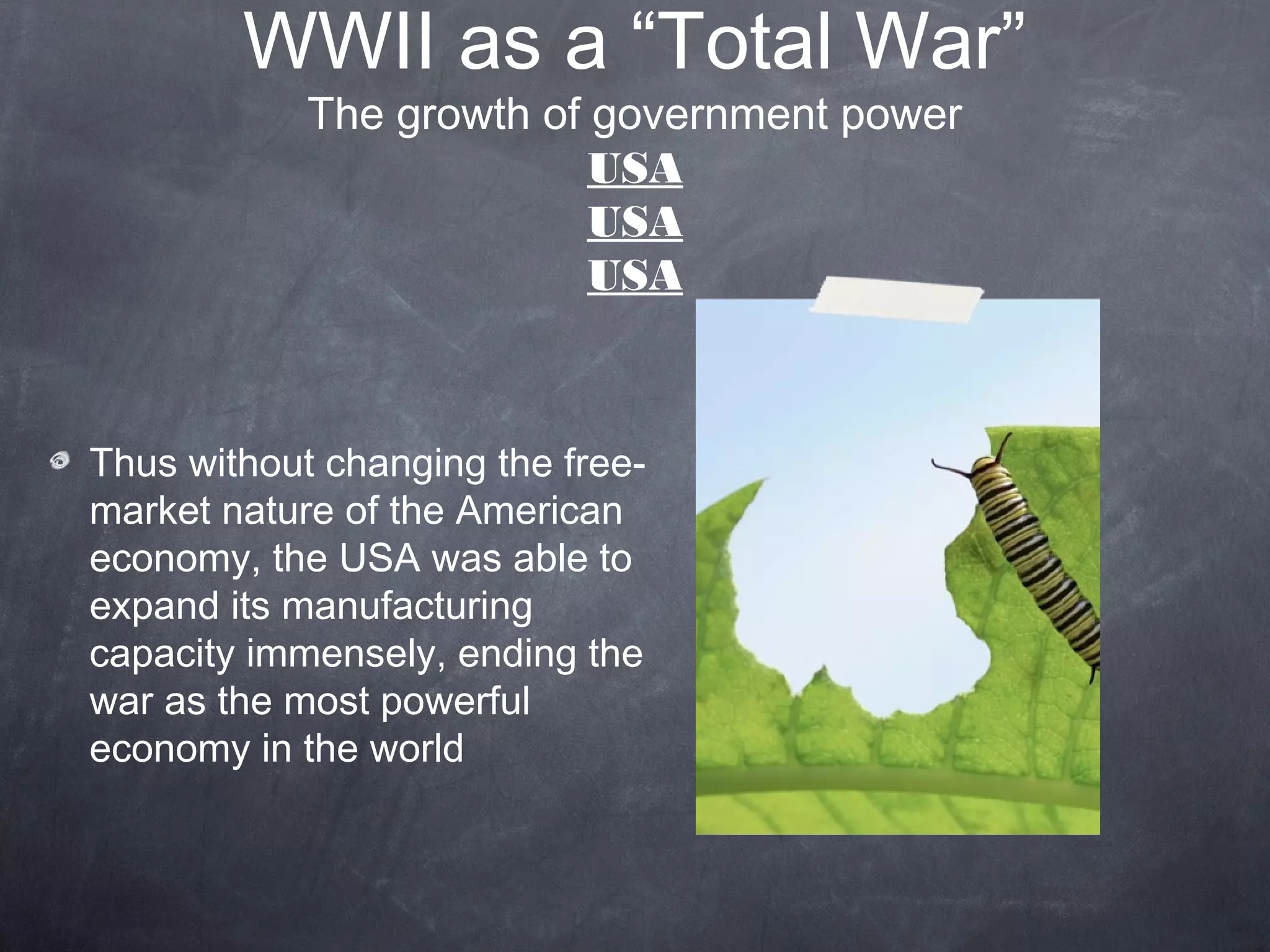 WWII as a “Total War”
The growth of government power
USA
USA
USA

Thus without changing the free-market nature of the American economy, the USA was able to expand its manufacturing capacity immensely, ending the war as the most powerful economy in the world